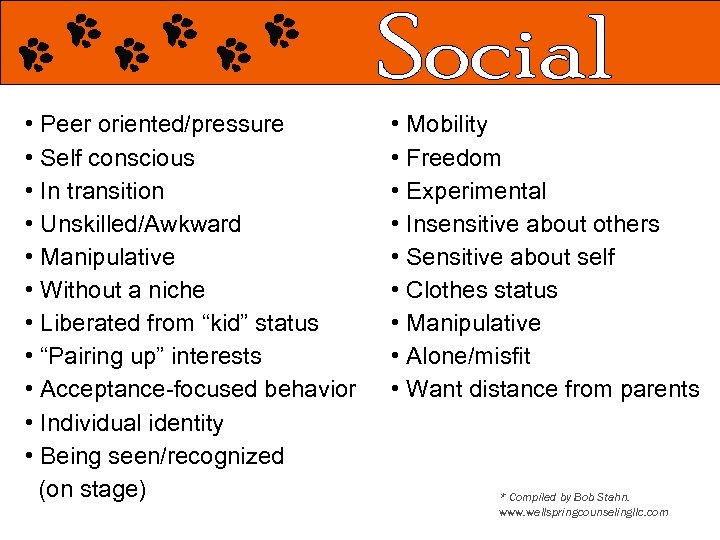 Social

• Peer oriented/pressure
• Self conscious
• In transition
• Unskilled/Awkward
• Manipulative
• Without a niche
• Liberated from “kid” status
• “Pairing up” interests
• Acceptance-focused behavior
• Individual identity
• Being seen/recognized (on stage)

• Mobility
• Freedom
• Experimental
• Insensitive about others
• Sensitive about self
• Clothes status
• Manipulative
• Alone/misfit
• Want distance from parents

* Compiled by Bob Stahn.
www.wellspringcounselingllc.com